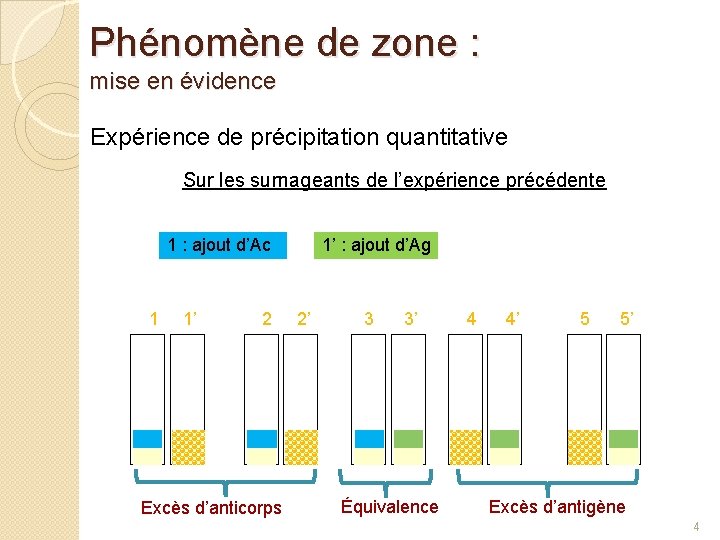 Phénomène de zone :
mise en évidence

Expérience de précipitation quantitative

Sur les surnageants de l'expérience précédente

1 : ajout d'Ac

1' : ajout d'Ag

1 1' 2 2' 3 3' 4 4' 5 5'

Excès d'anticorps

Équivalence

Excès d'antigène

4